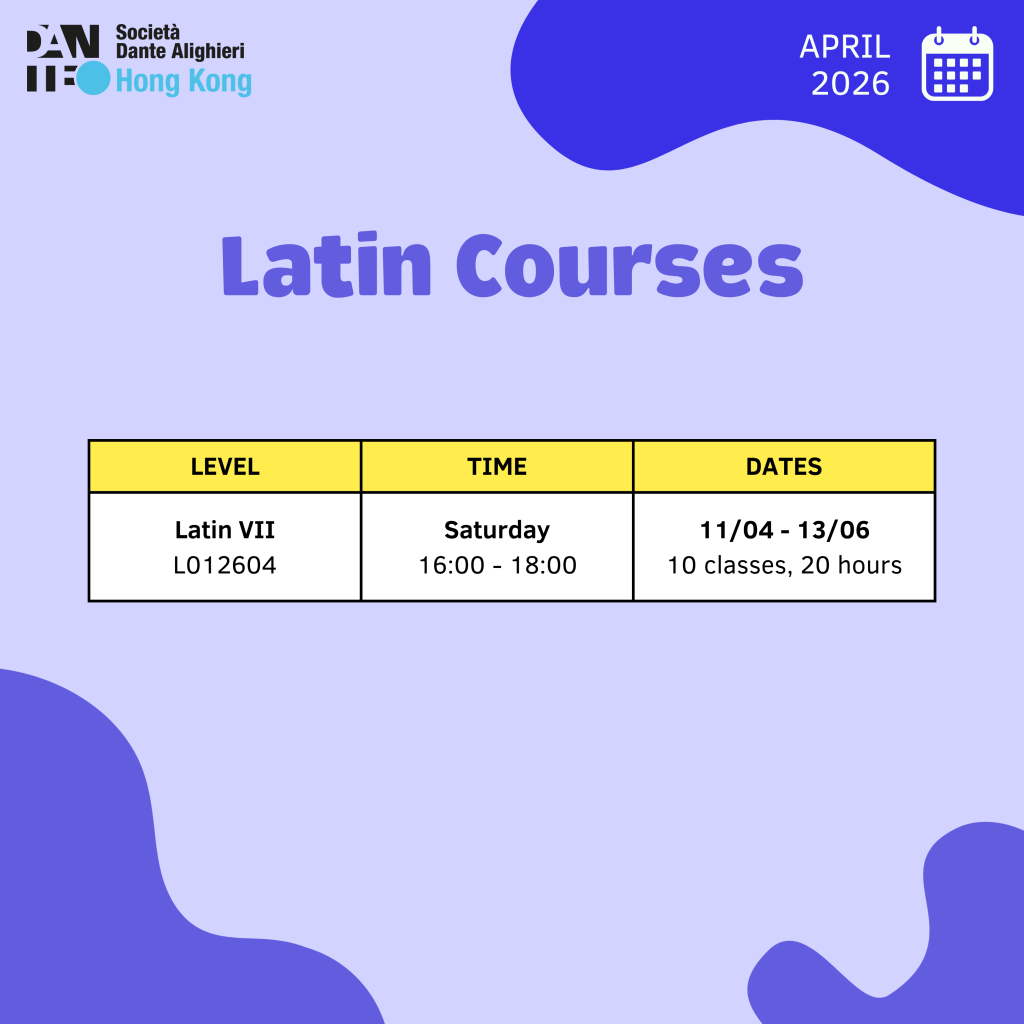 DANTE Società Dante Alighieri Hong Kong

APRIL 2026

Latin Courses

| LEVEL | TIME | DATES |
|---|---|---|
| Latin VII L012604 | Saturday 16:00 - 18:00 | 11/04 - 13/06 10 classes, 20 hours |